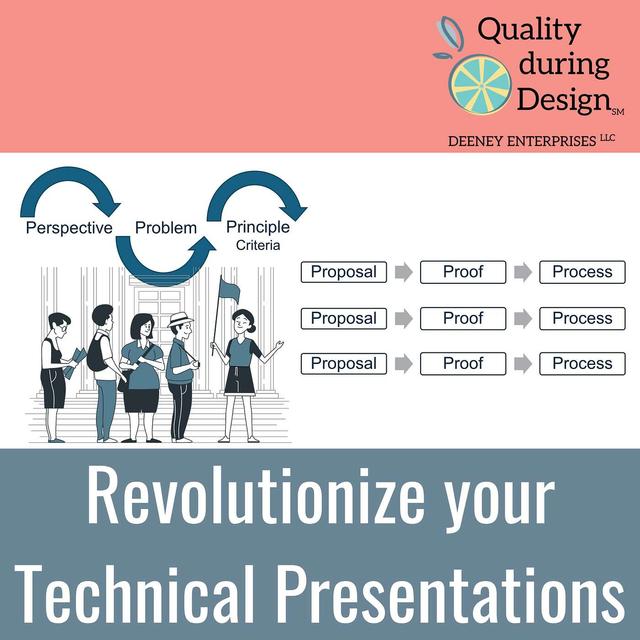 Quality during Design SM

DEENEY ENTERPRISES LLC

Perspective Problem Principle
Criteria

Proposal Proof Process
Proposal Proof Process
Proposal Proof Process

Revolutionize your Technical Presentations